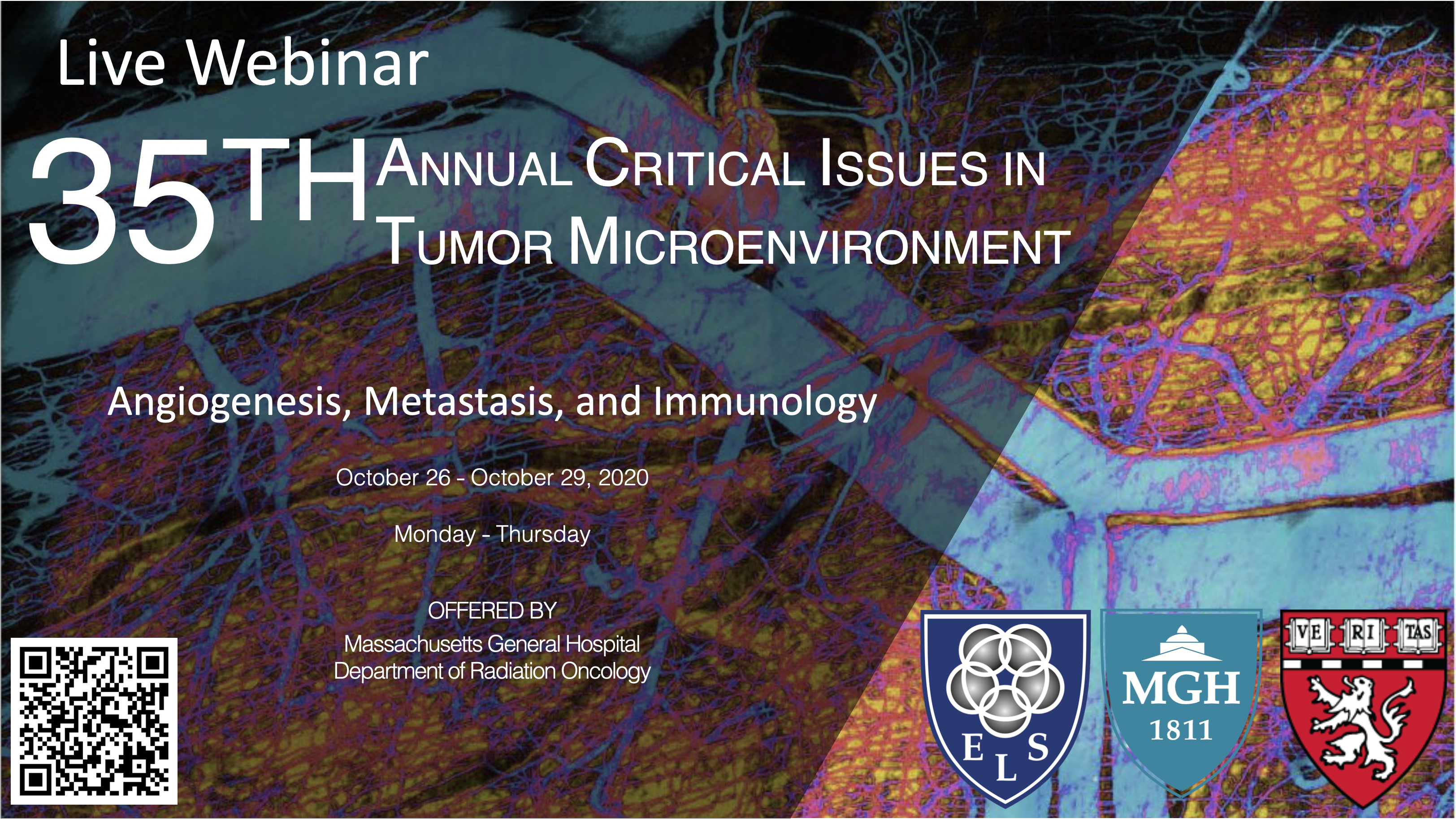 Live Webinar

35TH ANNUAL CRITICAL ISSUES IN TUMOR MICROENVIRONMENT

Angiogenesis, Metastasis, and Immunology

October 26 - October 29, 2020

Monday - Thursday

OFFERED BY
Massachusetts General Hospital
Department of Radiation Oncology

E L S

MGH
1811

VE RI TAS